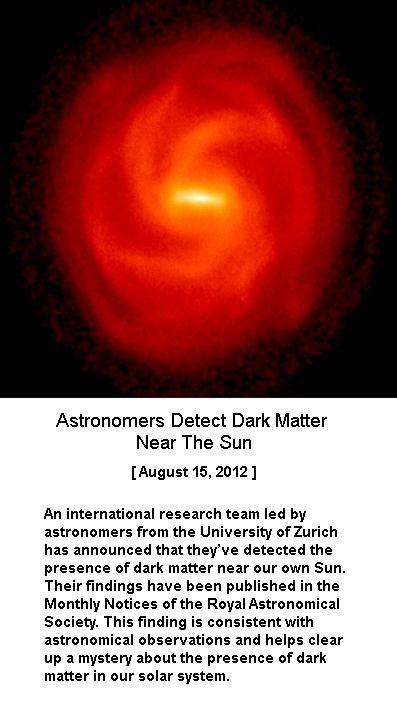 Astronomers Detect Dark Matter Near The Sun

[ August 15, 2012 ]

An international research team led by astronomers from the University of Zurich has announced that they've detected the presence of dark matter near our own Sun. Their findings have been published in the Monthly Notices of the Royal Astronomical Society. This finding is consistent with astronomical observations and helps clear up a mystery about the presence of dark matter in our solar system.